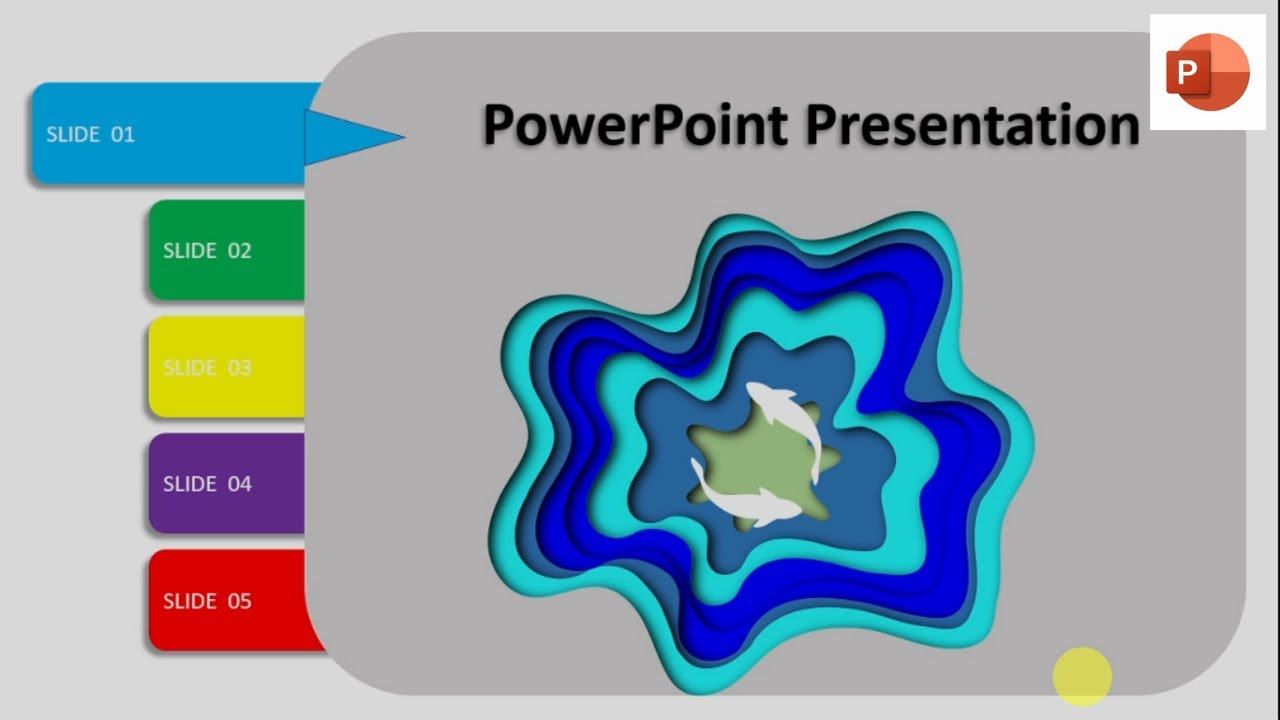 SLIDE 01

SLIDE 02

SLIDE 03

SLIDE 04

SLIDE 05

PowerPoint Presentation

P